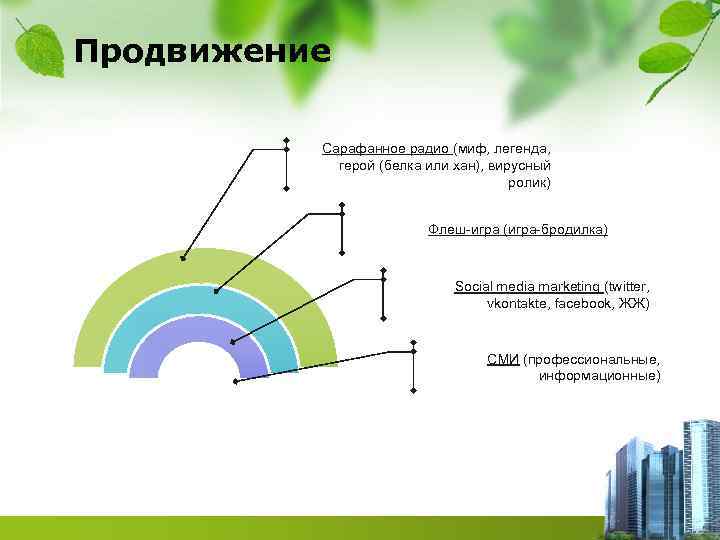 Продвижение

Сарафанное радио (миф, легенда, герой (белка или хан), вирусный ролик)

Флеш-игра (игра-бродилка)

Social media marketing (twitter, vkontakte, facebook, ЖЖ)

СМИ (профессиональные, информационные)